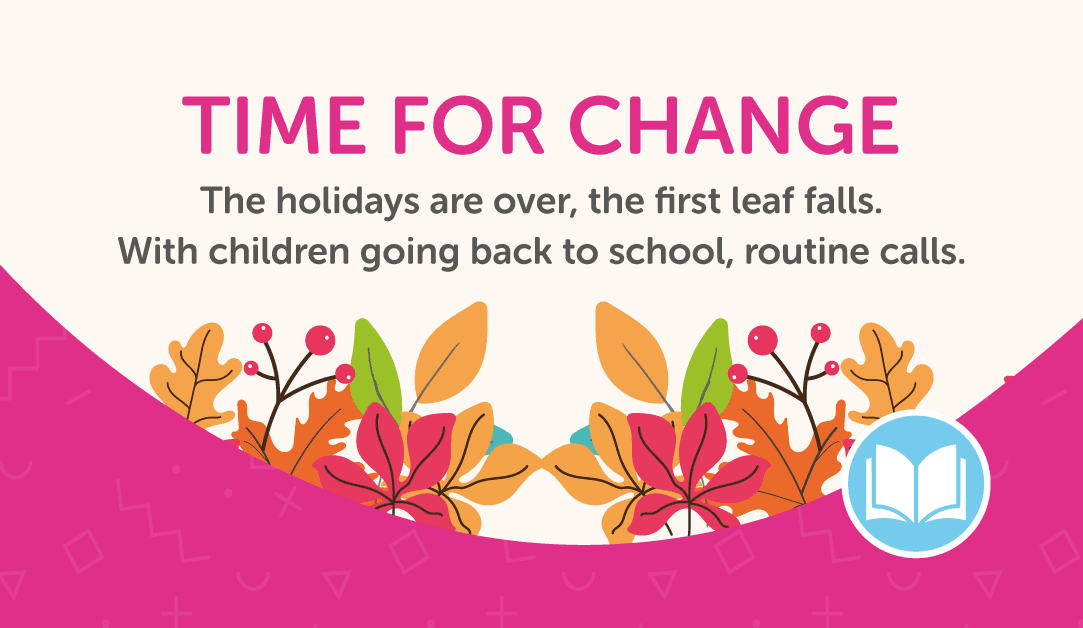 TIME FOR CHANGE

The holidays are over, the first leaf falls. With children going back to school, routine calls.